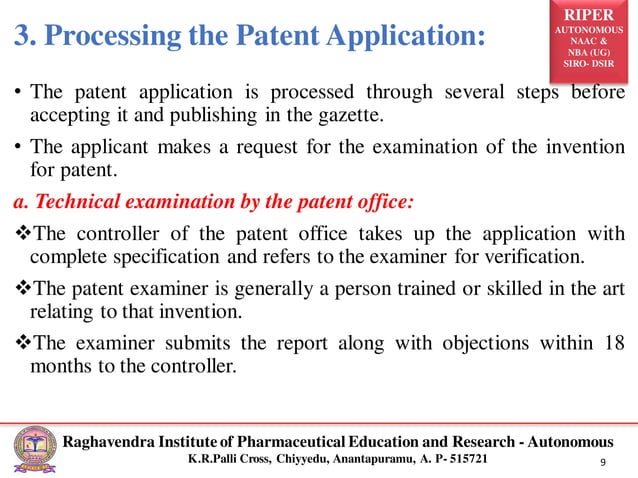 3. Processing the Patent Application:

RIPER
AUTONOMOUS
NAAC &
NBA (UG)
SIRO- DSIR

• The patent application is processed through several steps before accepting it and publishing in the gazette.

• The applicant makes a request for the examination of the invention for patent.

a. Technical examination by the patent office:

❖The controller of the patent office takes up the application with complete specification and refers to the examiner for verification.

❖The patent examiner is generally a person trained or skilled in the art relating to that invention.

❖The examiner submits the report along with objections within 18 months to the controller.

Raghavendra Institute of Pharmaceutical Education and Research - Autonomous
K.R.Palli Cross, Chiyyedu, Anantapuramu, A. P- 515721

9